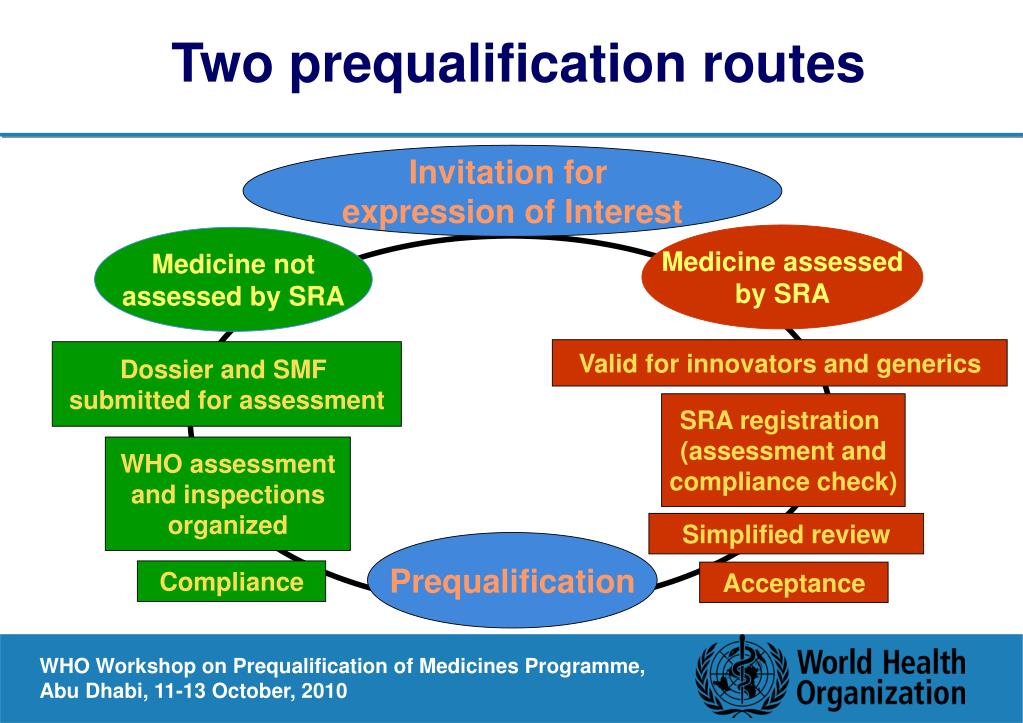 Two prequalification routes

Invitation for expression of Interest

Medicine not assessed by SRA

Dossier and SMF submitted for assessment

WHO assessment and inspections organized

Compliance

Medicine assessed by SRA

Valid for innovators and generics

SRA registration (assessment and compliance check)

Simplified review

Acceptance

Prequalification

WHO Workshop on Prequalification of Medicines Programme, Abu Dhabi, 11-13 October, 2010

World Health Organization